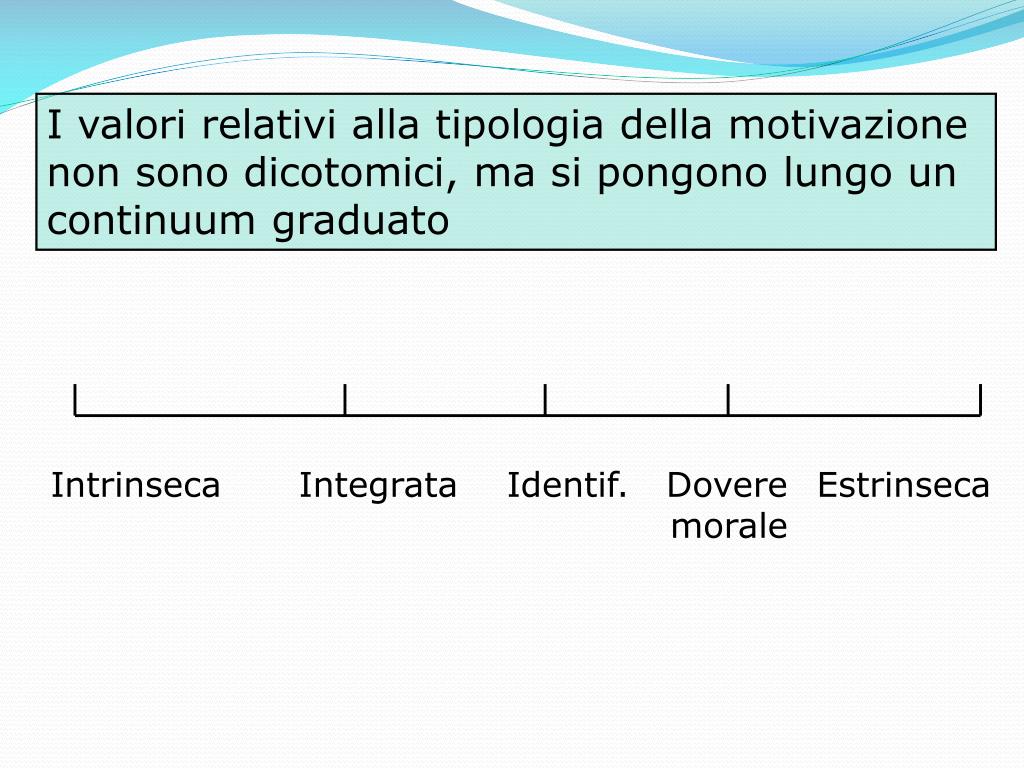 I valori relativi alla tipologia della motivazione non sono dicotomici, ma si pongono lungo un continuum graduato

Intrinseca Integrata Identif. Dovere morale Estrinseca